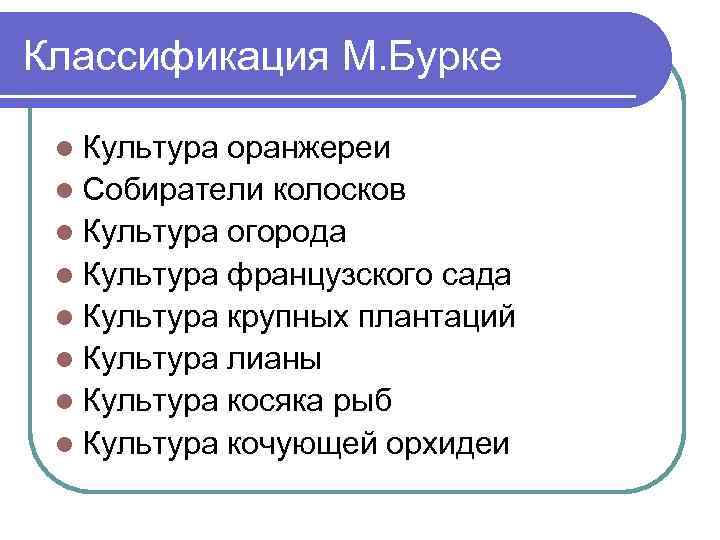 Классификация М.Бурке

- Культура оранжереи
- Собиратели колосков
- Культура огорода
- Культура французского сада
- Культура крупных плантаций
- Культура лианы
- Культура косяка рыб
- Культура кочующей орхидеи